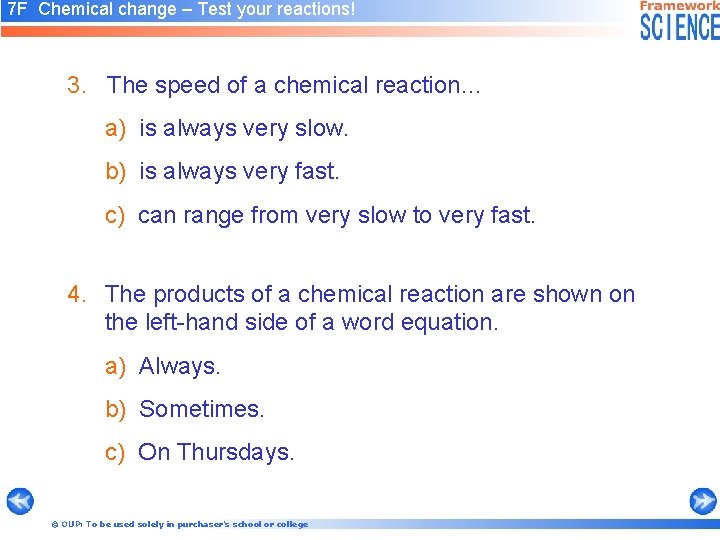 7F Chemical change – Test your reactions!

Framework SCIENCE

3. The speed of a chemical reaction…

a) is always very slow.

b) is always very fast.

c) can range from very slow to very fast.

4. The products of a chemical reaction are shown on the left-hand side of a word equation.

a) Always.

b) Sometimes.

c) On Thursdays.

© OUP: To be used solely in purchaser's school or college